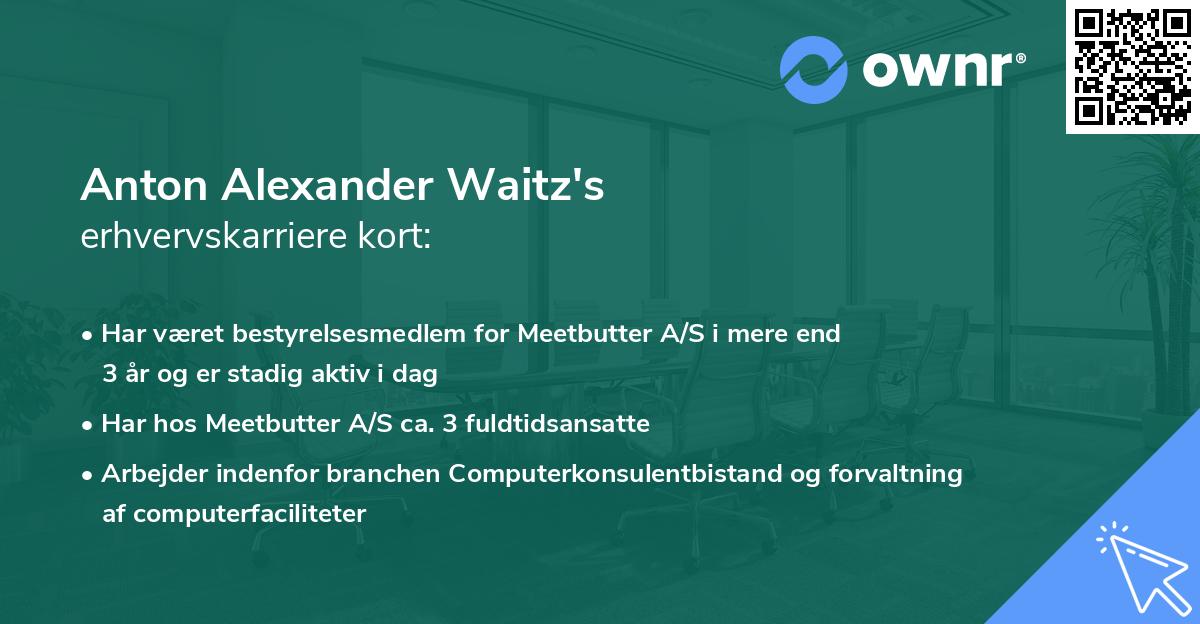 ownr®

Anton Alexander Waitz's
erhvervskarriere kort:

• Har været bestyrelsesmedlem for Meetbutter A/S i mere end 3 år og er stadig aktiv i dag

• Har hos Meetbutter A/S ca. 3 fuldtidsansatte

• Arbejder indenfor branchen Computerkonsulentbistand og forvaltning af computerfaciliteter